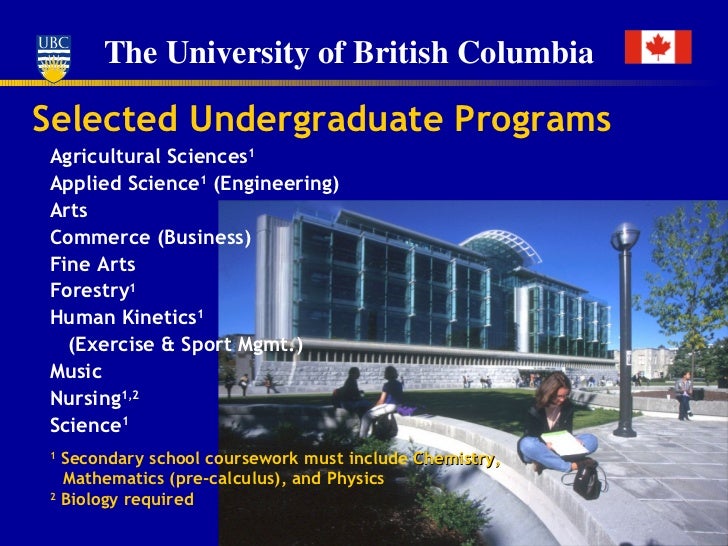 UBC

The University of British Columbia

Selected Undergraduate Programs

Agricultural Sciences$^1$
Applied Science$^1$ (Engineering)
Arts
Commerce (Business)
Fine Arts
Forestry$^1$
Human Kinetics$^1$
(Exercise & Sport Mgmt.)
Music
Nursing$^{1,2}$
Science$^1$

$^1$ Secondary school coursework must include Chemistry, Mathematics (pre-calculus), and Physics
$^2$ Biology required